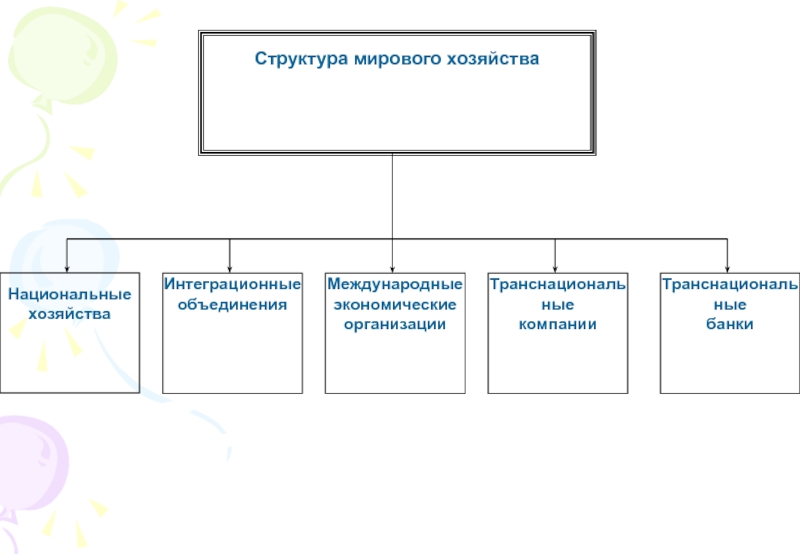 Структура мирового хозяйства

Национальные хозяйства

Интеграционные объединения

Международные экономические организации

Транснациональные компании

Транснациональные банки